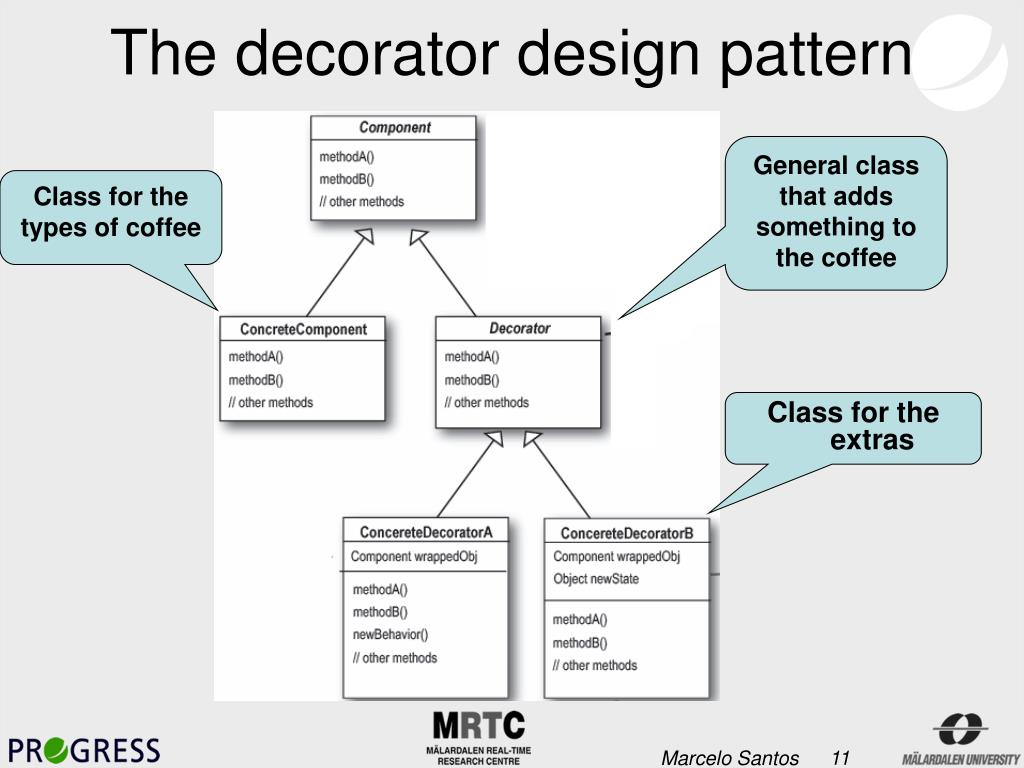 The decorator design pattern

Class for the types of coffee

General class that adds something to the coffee

Class for the extras

Component
methodA()
methodB()
// other methods

ConcreteComponent
methodA()
methodB()
// other methods

Decorator
methodA()
methodB()
// other methods

ConcereteDecoratorA
Component wrappedObj
methodA()
methodB()
newBehavior()
// other methods

ConcereteDecoratorB
Component wrappedObj
Object newState
methodA()
methodB()
// other methods

PROGRESS

MRTC
MÄLARDALEN REAL-TIME RESEARCH CENTRE

Marcelo Santos 11

MÄLARDALEN UNIVERSITY